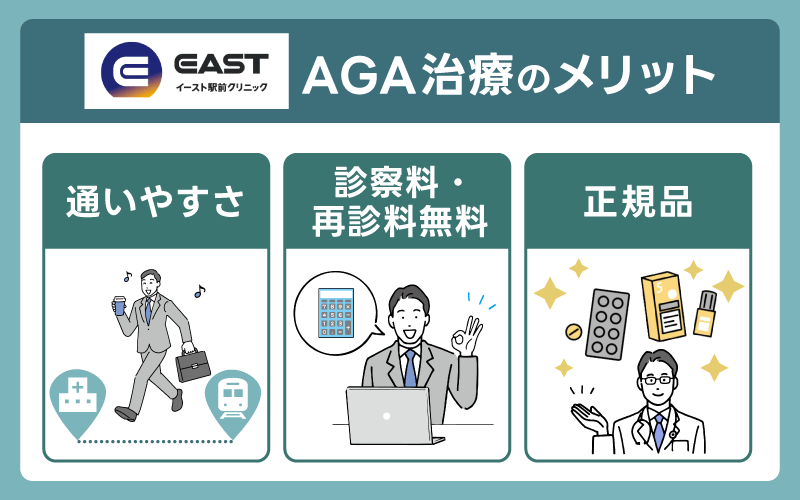 EAST
イースト駅前クリニック

AGA治療のメリット

通いやすさ

診察料・再診料無料

正規品